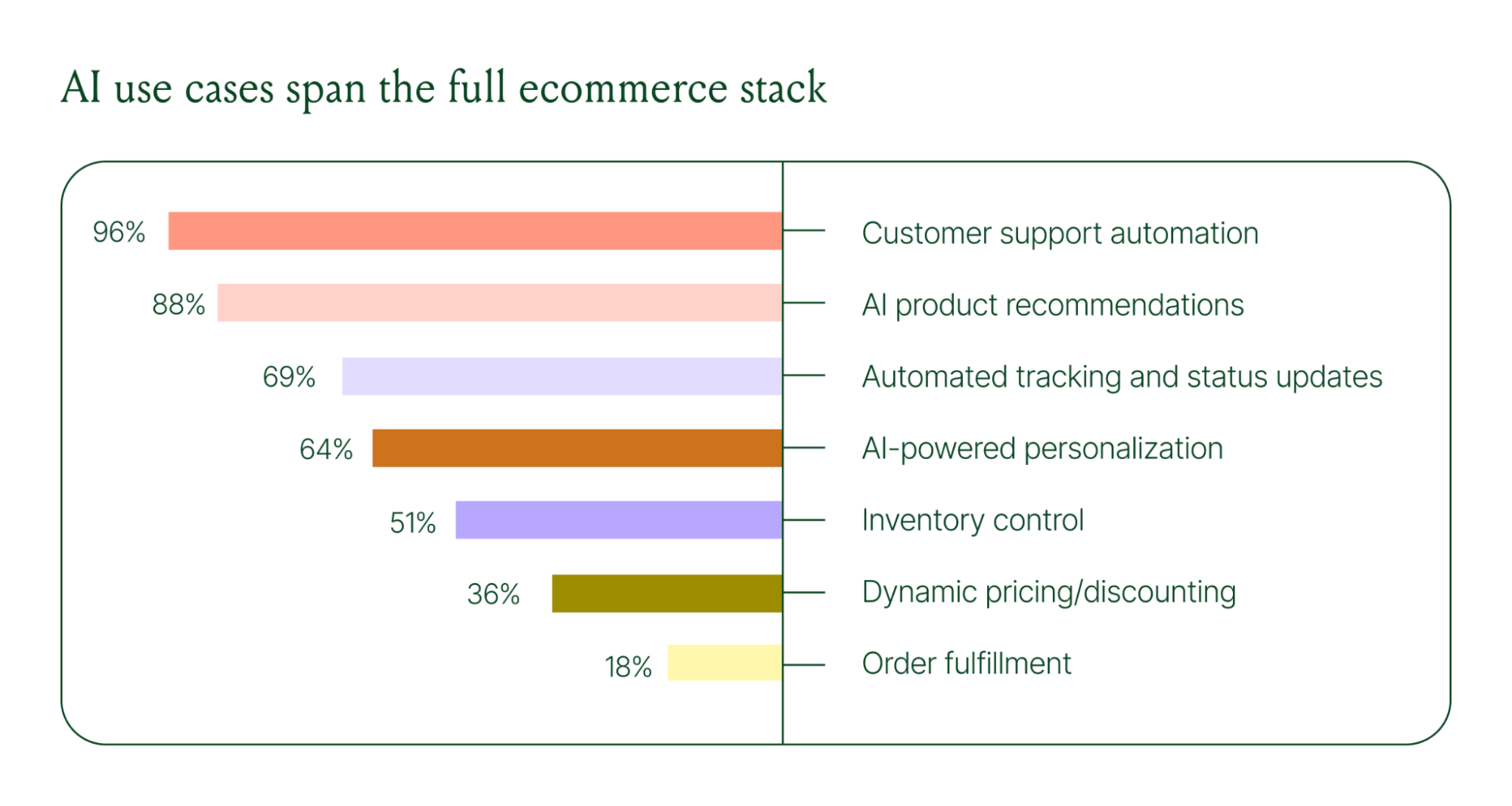 AI use cases span the full ecommerce stack

96% Customer support automation
88% AI product recommendations
69% Automated tracking and status updates
64% AI-powered personalization
51% Inventory control
36% Dynamic pricing/discounting
18% Order fulfillment